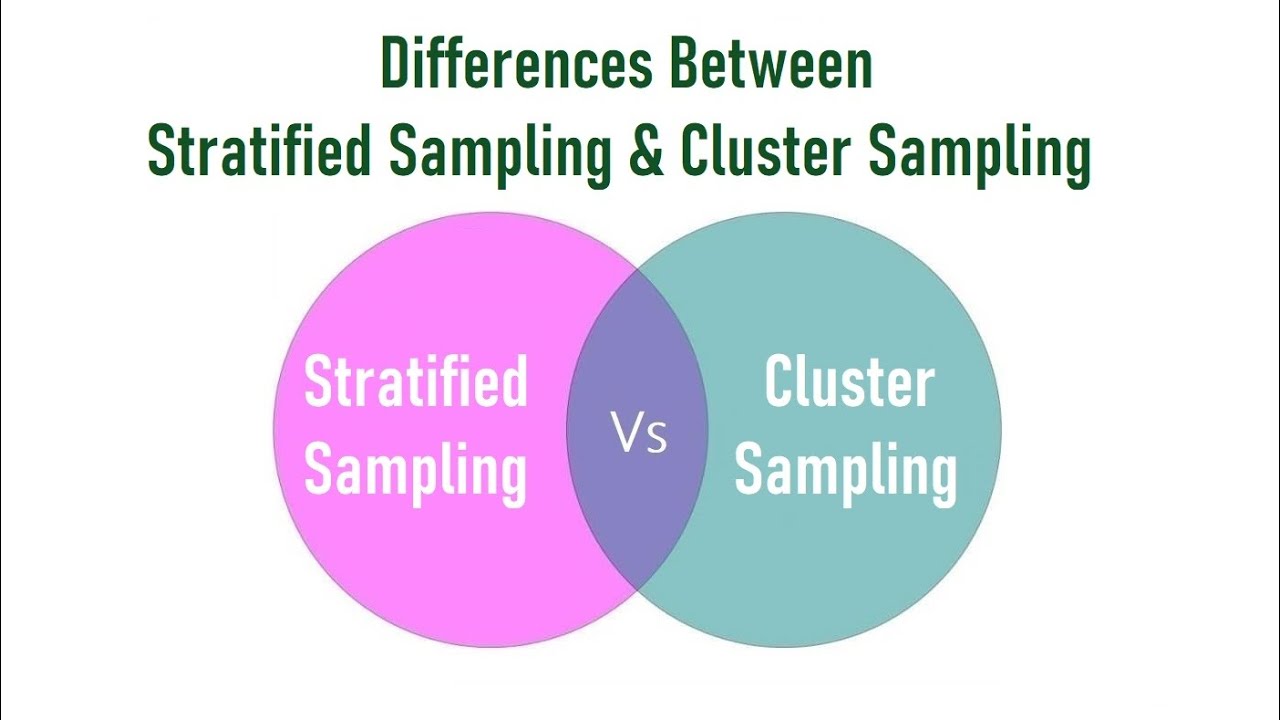 Differences Between
Stratified Sampling & Cluster Sampling

Stratified Sampling

Vs

Cluster Sampling